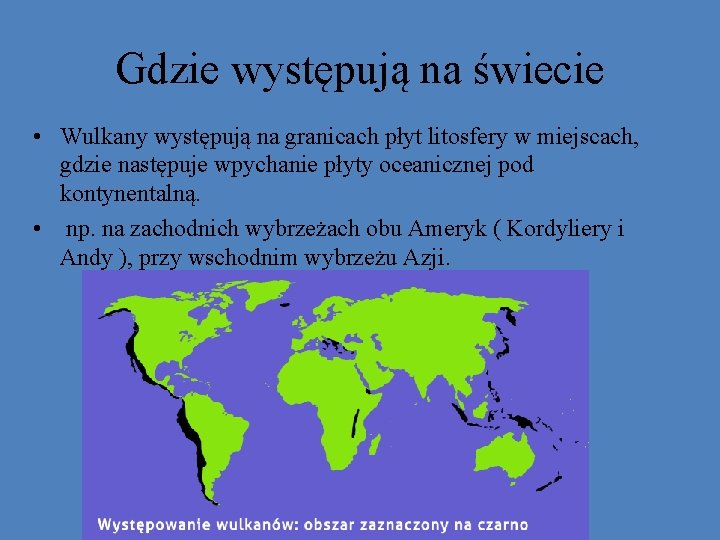 Gdzie występują na świecie

• Wulkany występują na granicach płyt litosfery w miejscach, gdzie następuje wpychanie płyty oceanicznej pod kontynentalną.

• np. na zachodnich wybrzeżach obu Ameryk ( Kordyliery i Andy ), przy wschodnim wybrzeżu Azji.

Występowanie wulkanów: obszar zaznaczony na czarno